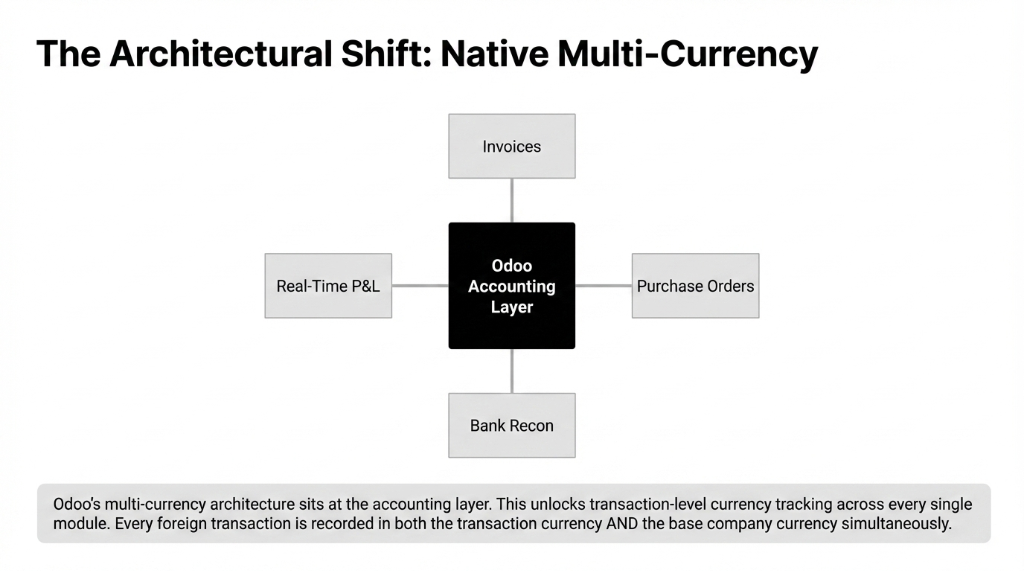 The Architectural Shift: Native Multi-Currency

Invoices

Real-Time P&L

Odoo Accounting Layer

Purchase Orders

Bank Recon

Odoo's multi-currency architecture sits at the accounting layer. This unlocks transaction-level currency tracking across every single module. Every foreign transaction is recorded in both the transaction currency AND the base company currency simultaneously.